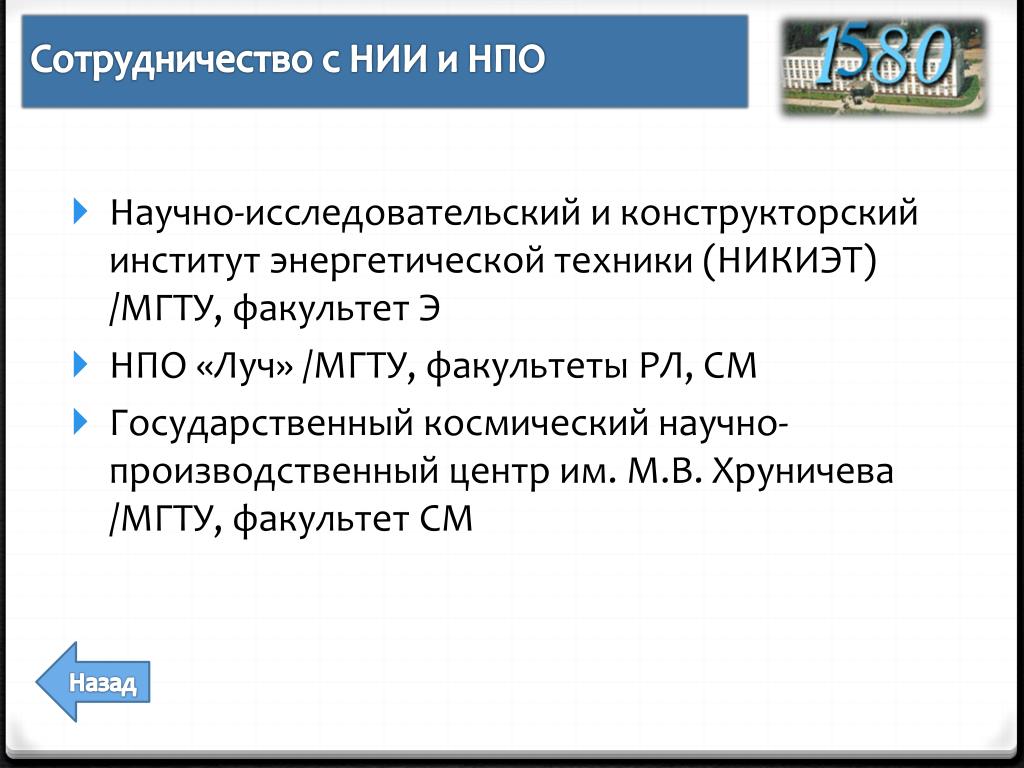 Сотрудничество с НИИ и НПО

1580

Научно-исследовательский и конструкторский институт энергетической техники (НИКИЭТ) /МГТУ, факультет Э

НПО «Луч» /МГТУ, факультеты РЛ, СМ

Государственный космический научно-производственный центр им. М.В. Хруничева /МГТУ, факультет СМ

Назад